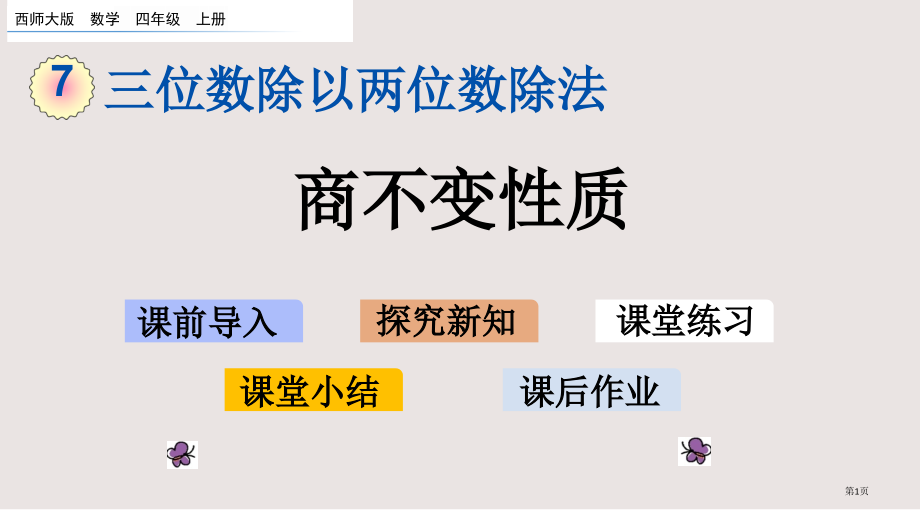 西师大版 数学 四年级 上册

7 三位数除以两位数除法

商不变性质

课前导入 探究新知 课堂练习

课堂小结 课后作业

第1页